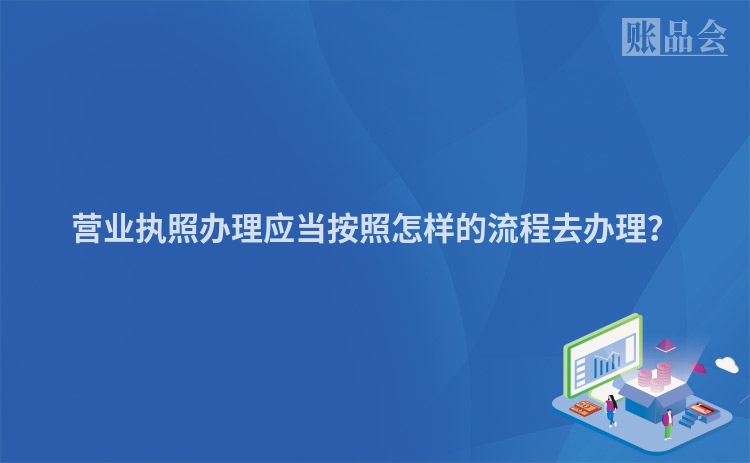 账品会

营业执照办理应当按照怎样的流程去办理?